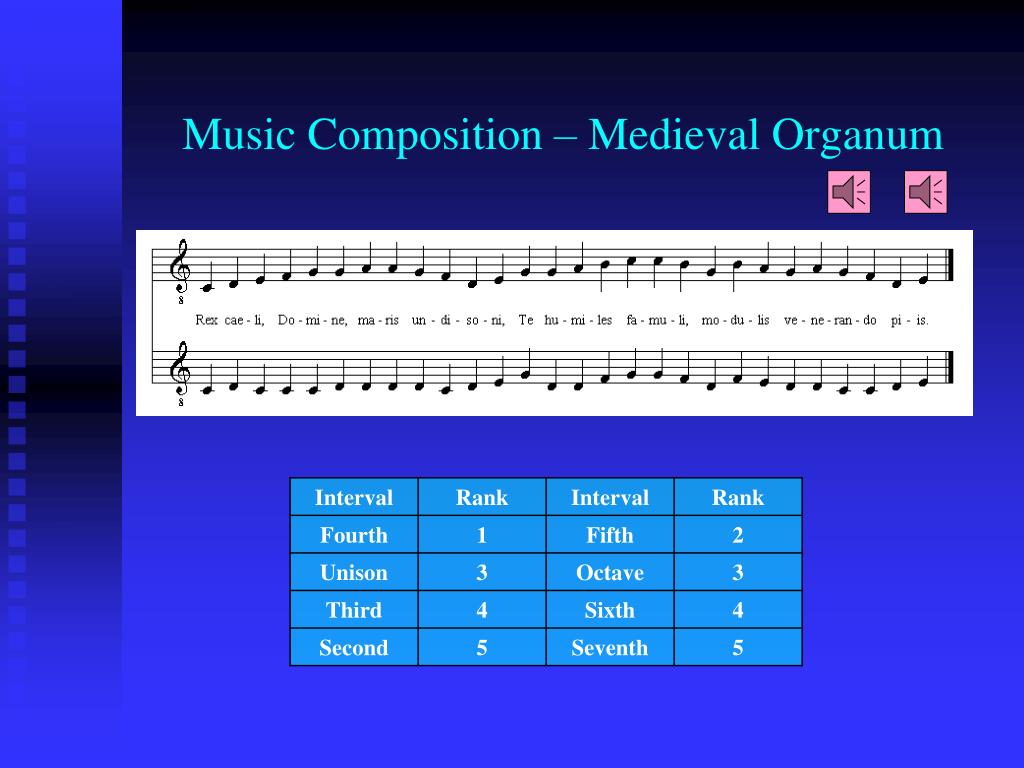 Music Composition – Medieval Organum

8

Rex cae - li, Do - mi - ne, ma - ris un - di - so - ni, Te hu - mi - les fa - mu - li, mo - du - lis ve - ne - ran - do pi - is.

8

| Interval | Rank | Interval | Rank |
|---|---|---|---|
| Fourth | 1 | Fifth | 2 |
| Unison | 3 | Octave | 3 |
| Third | 4 | Sixth | 4 |
| Second | 5 | Seventh | 5 |